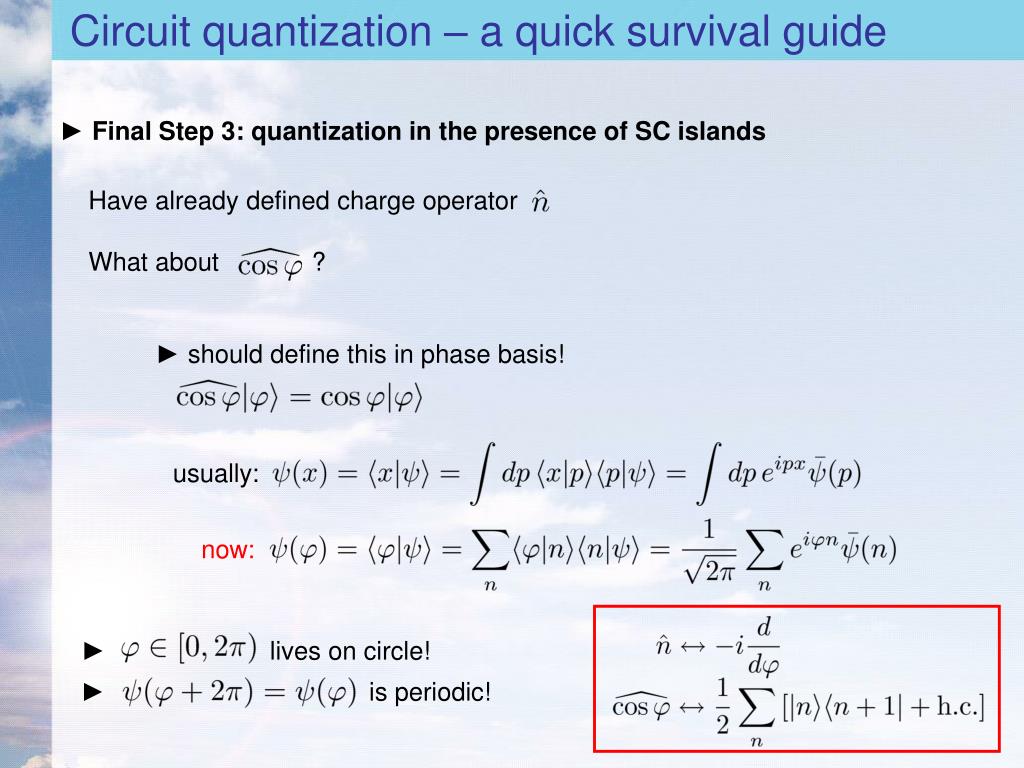 Circuit quantization – a quick survival guide

► Final Step 3: quantization in the presence of SC islands

Have already defined charge operator $\hat{n}$

What about $\widehat{\cos\varphi}$ ?

► should define this in phase basis!

$\widehat{\cos\varphi}|\varphi\rangle = \cos\varphi|\varphi\rangle$

usually: $\psi(x) = \langle x|\psi\rangle = \int dp\,\langle x|p\rangle\langle p|\psi\rangle = \int dp\, e^{ipx}\bar{\psi}(p)$

now: $\psi(\varphi) = \langle\varphi|\psi\rangle = \sum_n \langle\varphi|n\rangle\langle n|\psi\rangle = \frac{1}{\sqrt{2\pi}}\sum_n e^{i\varphi n}\bar{\psi}(n)$

► $\varphi \in [0, 2\pi)$ lives on circle!

► $\psi(\varphi + 2\pi) = \psi(\varphi)$ is periodic!

$\hat{n} \leftrightarrow -i\frac{d}{d\varphi}$

$\widehat{\cos\varphi} \leftrightarrow \frac{1}{2}\sum_n [|n\rangle\langle n+1| + \text{h.c.}]$